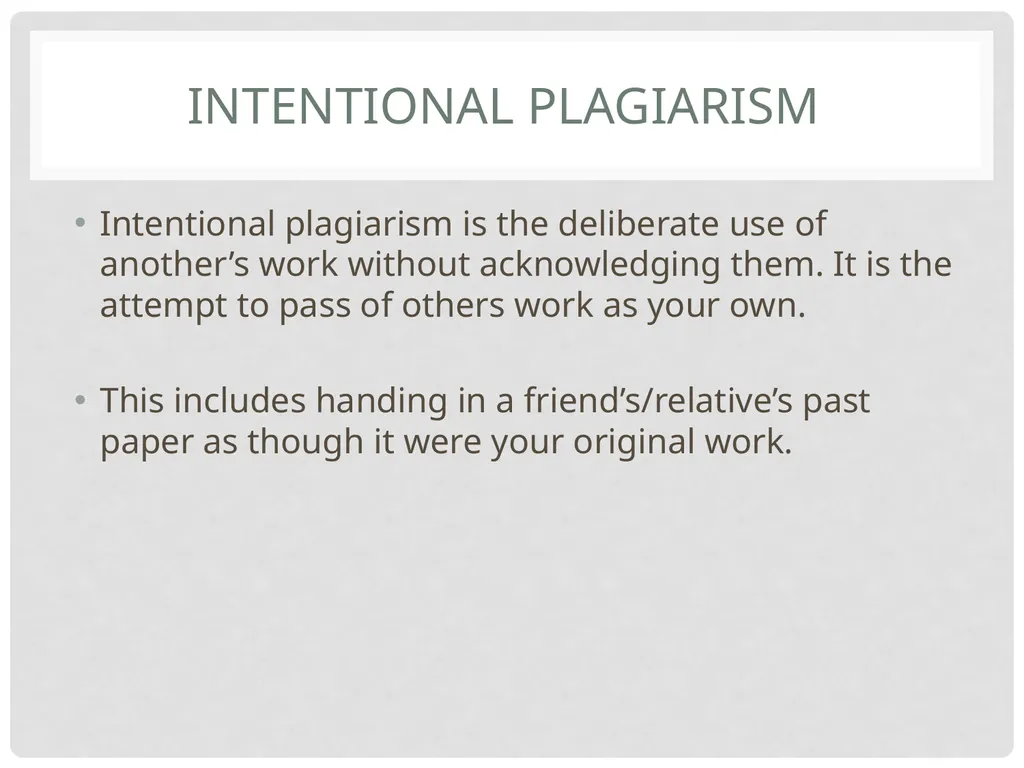 INTENTIONAL PLAGIARISM

• Intentional plagiarism is the deliberate use of another’s work without acknowledging them. It is the attempt to pass of others work as your own.

• This includes handing in a friend’s/relative’s past paper as though it were your original work.